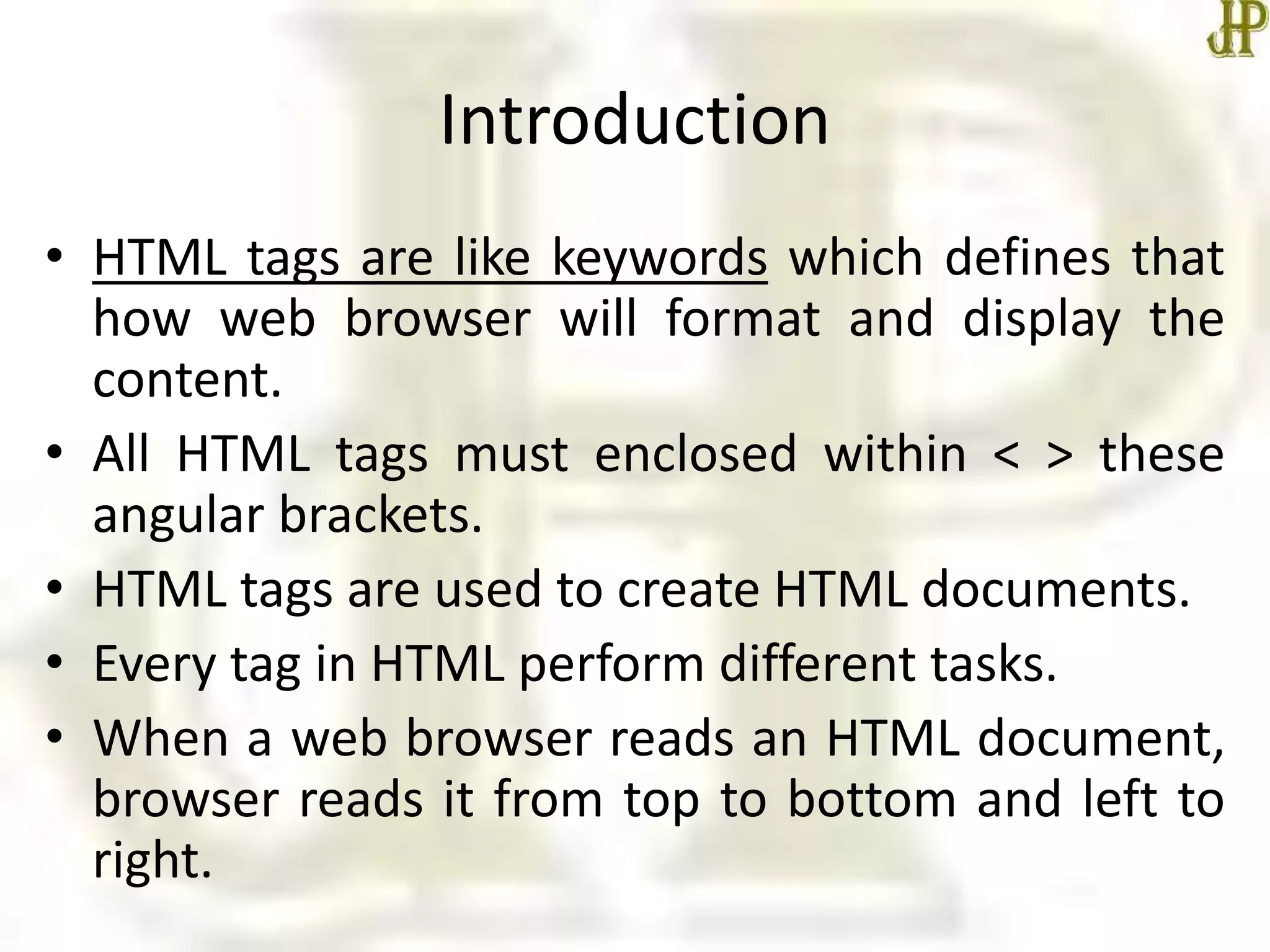 JP

Introduction

• HTML tags are like keywords which defines that how web browser will format and display the content.

• All HTML tags must enclosed within < > these angular brackets.

• HTML tags are used to create HTML documents.

• Every tag in HTML perform different tasks.

• When a web browser reads an HTML document, browser reads it from top to bottom and left to right.